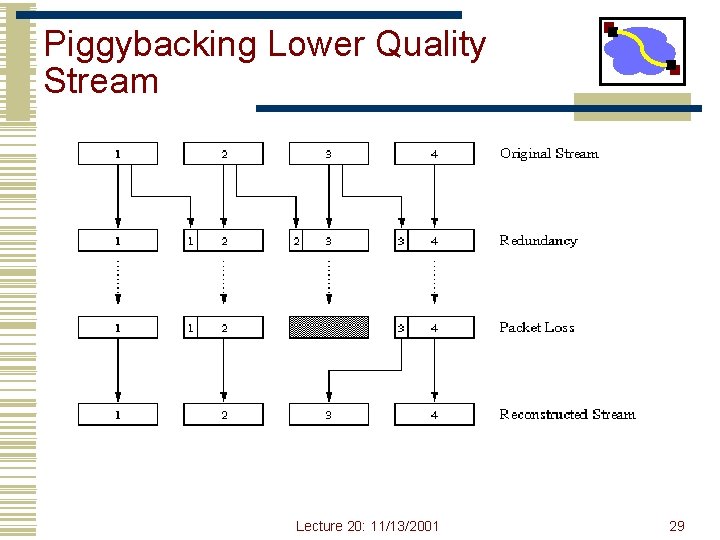 Piggybacking Lower Quality Stream

1 2 3 4 Original Stream

1 1 2 2 3 3 4 Redundancy

1 1 2 3 4 Packet Loss

1 2 3 4 Reconstructed Stream

Lecture 20: 11/13/2001

29